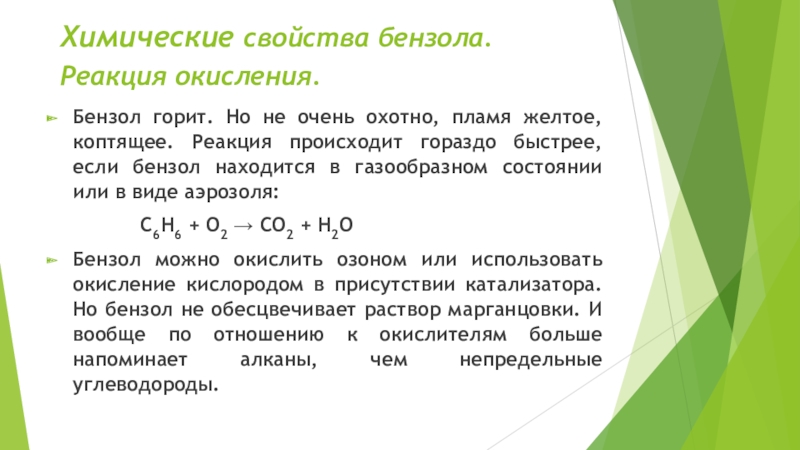 Химические свойства бензола.
Реакция окисления.

Бензол горит. Но не очень охотно, пламя желтое, коптящее. Реакция происходит гораздо быстрее, если бензол находится в газообразном состоянии или в виде аэрозоля:

$C_6H_6 + O_2 \rightarrow CO_2 + H_2O$

Бензол можно окислить озоном или использовать окисление кислородом в присутствии катализатора. Но бензол не обесцвечивает раствор марганцовки. И вообще по отношению к окислителям больше напоминает алканы, чем непредельные углеводороды.